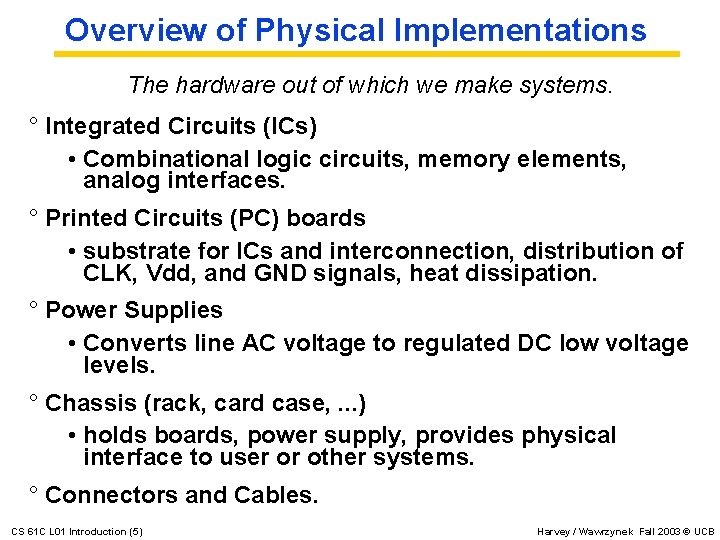 Overview of Physical Implementations

The hardware out of which we make systems.

° Integrated Circuits (ICs)

• Combinational logic circuits, memory elements, analog interfaces.

° Printed Circuits (PC) boards

• substrate for ICs and interconnection, distribution of CLK, Vdd, and GND signals, heat dissipation.

° Power Supplies

• Converts line AC voltage to regulated DC low voltage levels.

° Chassis (rack, card case, ...)

• holds boards, power supply, provides physical interface to user or other systems.

° Connectors and Cables.

CS 61C L01 Introduction (5)

Harvey / Wawrzynek Fall 2003 © UCB